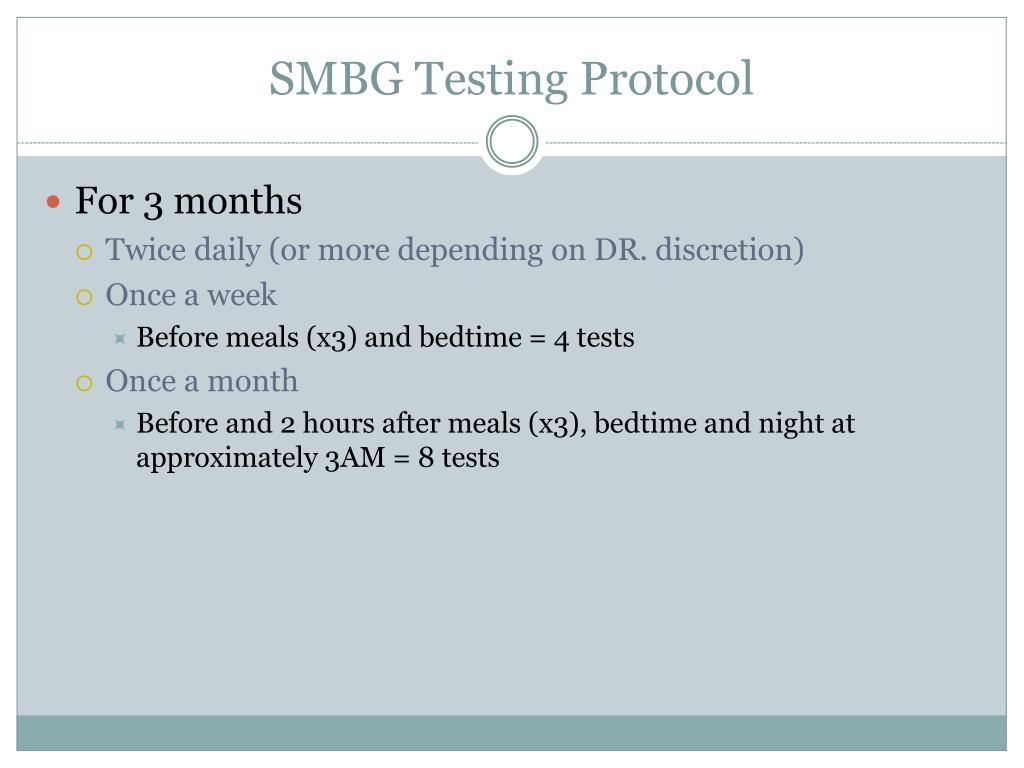 SMBG Testing Protocol

For 3 months

Twice daily (or more depending on DR. discretion)

Once a week

Before meals (x3) and bedtime = 4 tests

Once a month

Before and 2 hours after meals (x3), bedtime and night at approximately 3AM = 8 tests